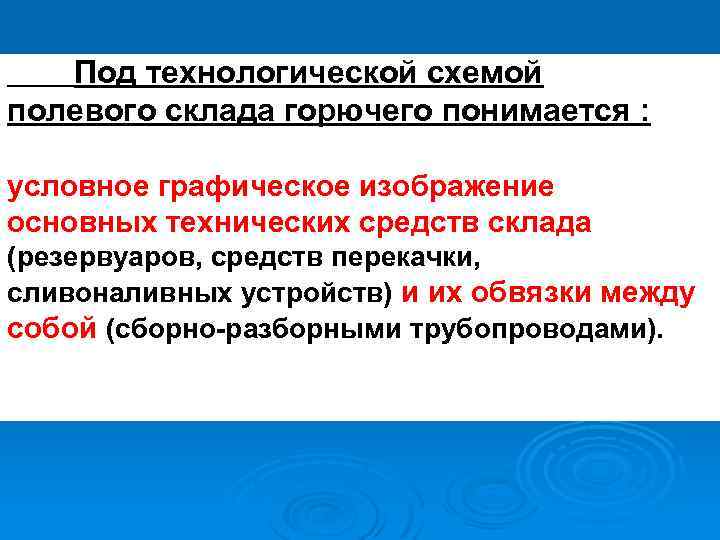 Под технологической схемой полевого склада горючего понимается :

условное графическое изображение основных технических средств склада (резервуаров, средств перекачки, сливоналивных устройств) и их обвязки между собой (сборно-разборными трубопроводами).